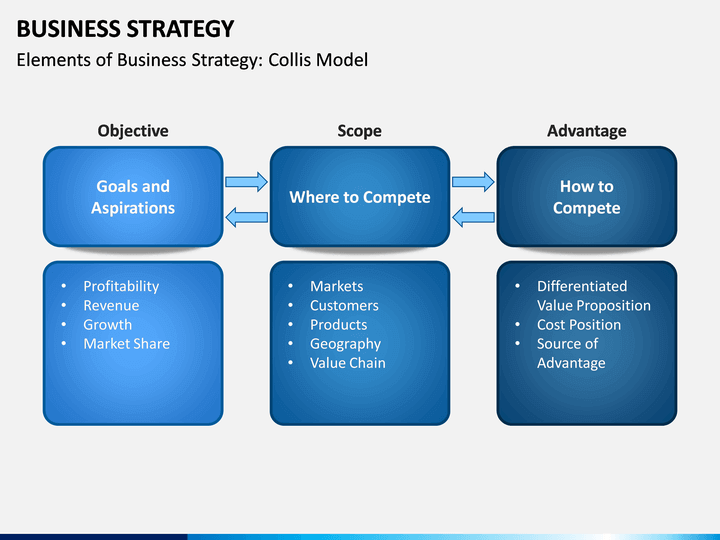 BUSINESS STRATEGY

Elements of Business Strategy: Collis Model

Objective

Goals and Aspirations

- Profitability
- Revenue
- Growth
- Market Share

Scope

Where to Compete

- Markets
- Customers
- Products
- Geography
- Value Chain

Advantage

How to Compete

- Differentiated Value Proposition
- Cost Position
- Source of Advantage